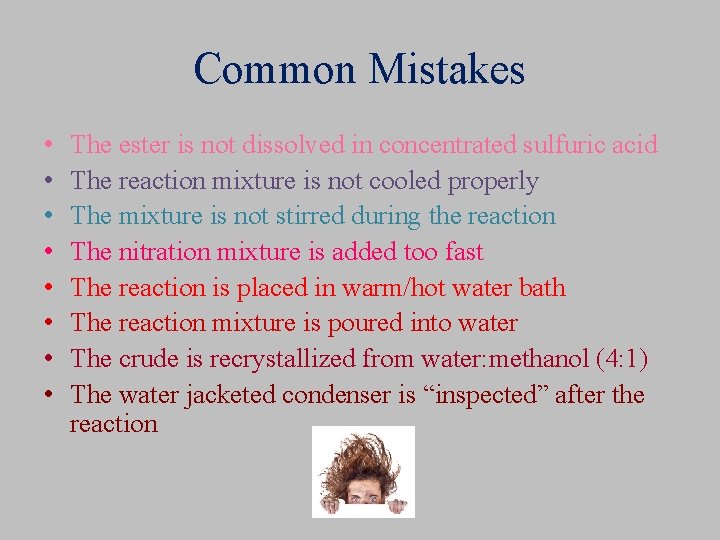 Common Mistakes

• The ester is not dissolved in concentrated sulfuric acid
• The reaction mixture is not cooled properly
• The mixture is not stirred during the reaction
• The nitration mixture is added too fast
• The reaction is placed in warm/hot water bath
• The reaction mixture is poured into water
• The crude is recrystallized from water:methanol (4:1)
• The water jacketed condenser is “inspected” after the reaction